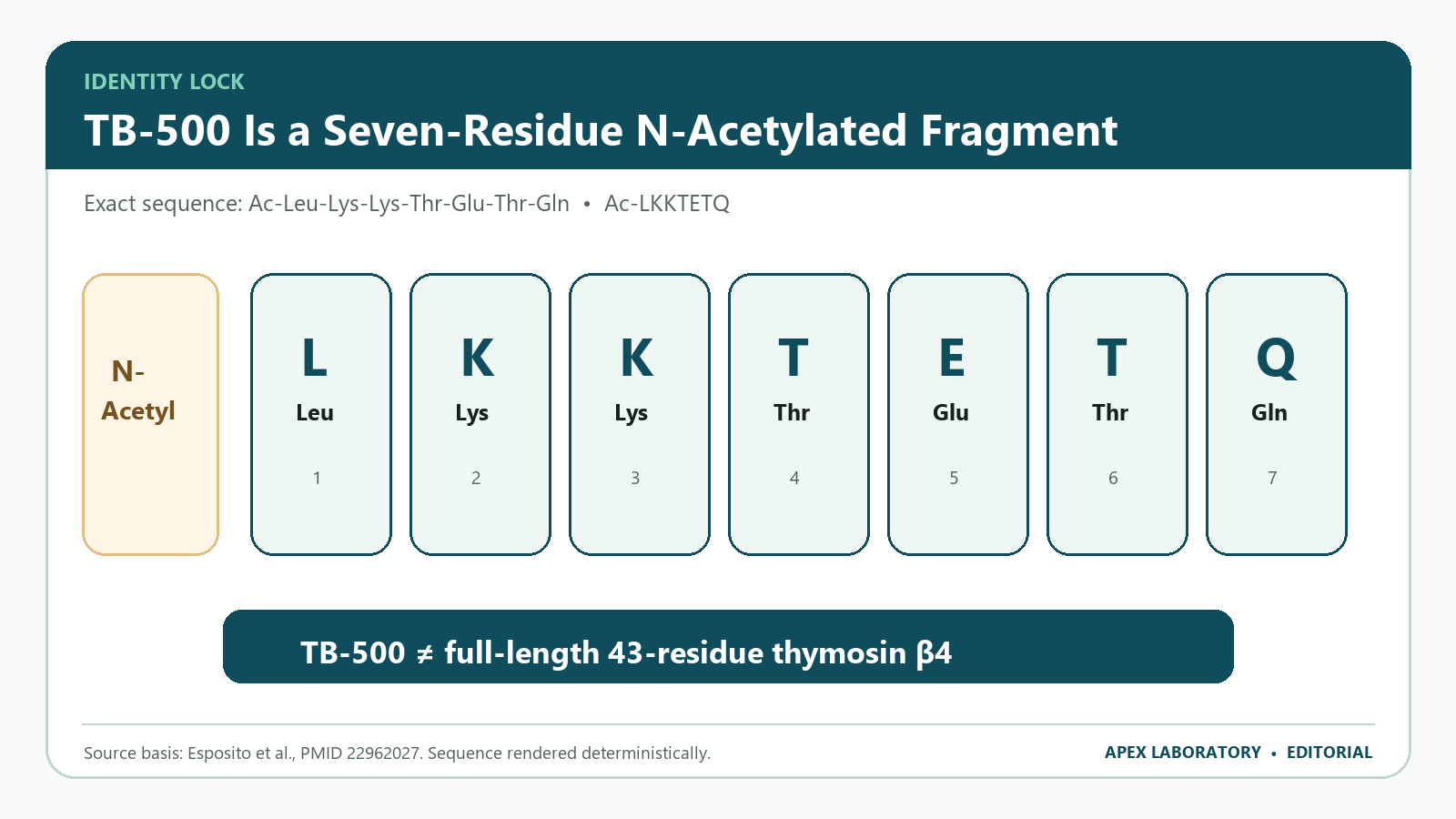 IDENTITY LOCK

TB-500 Is a Seven-Residue N-Acetylated Fragment

Exact sequence: Ac-Leu-Lys-Lys-Thr-Glu-Thr-Gln • Ac-LKKTETQ

N-Acetyl

L
Leu
1

K
Lys
2

K
Lys
3

T
Thr
4

E
Glu
5

T
Thr
6

Q
Gln
7

TB-500 ≠ full-length 43-residue thymosin β4

Source basis: Esposito et al., PMID 22962027. Sequence rendered deterministically.

APEX LABORATORY • EDITORIAL